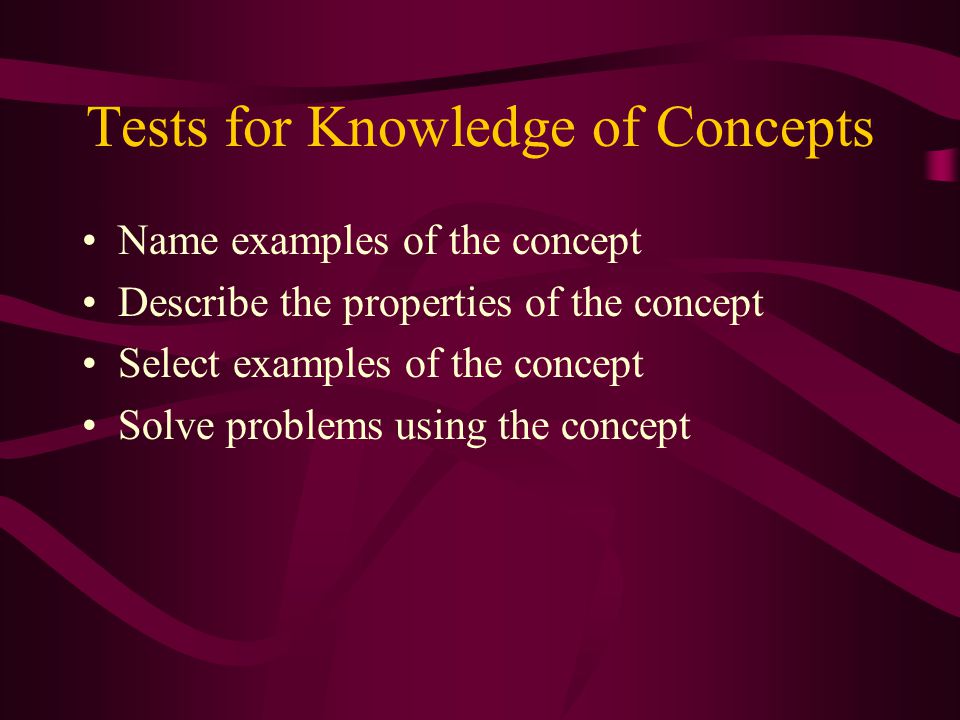 Tests for Knowledge of Concepts

• Name examples of the concept
• Describe the properties of the concept
• Select examples of the concept
• Solve problems using the concept